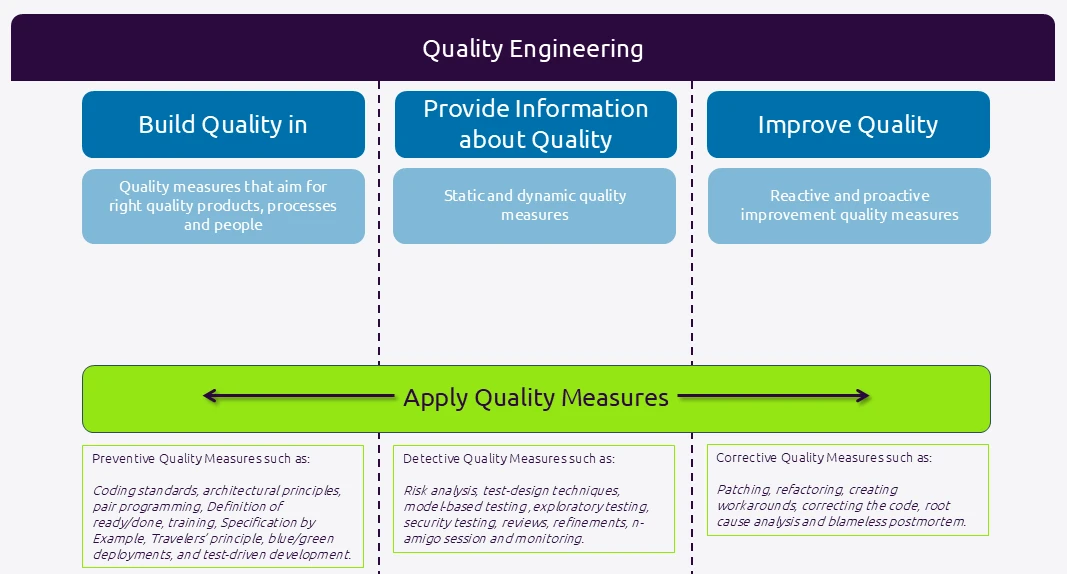 Quality Engineering

Build Quality in

Quality measures that aim for right quality products, processes and people

Provide Information about Quality

Static and dynamic quality measures

Improve Quality

Reactive and proactive improvement quality measures

Apply Quality Measures

Preventive Quality Measures such as:

Coding standards, architectural principles, pair programming, Definition of ready/done, training, Specification by Example, Travelers' principle, blue/green deployments, and test-driven development.

Detective Quality Measures such as:

Risk analysis, test-design techniques, model-based testing, exploratory testing, security testing, reviews, refinements, n-amigo session and monitoring.

Corrective Quality Measures such as:

Patching, refactoring, creating workarounds, correcting the code, root cause analysis and blameless postmortem.